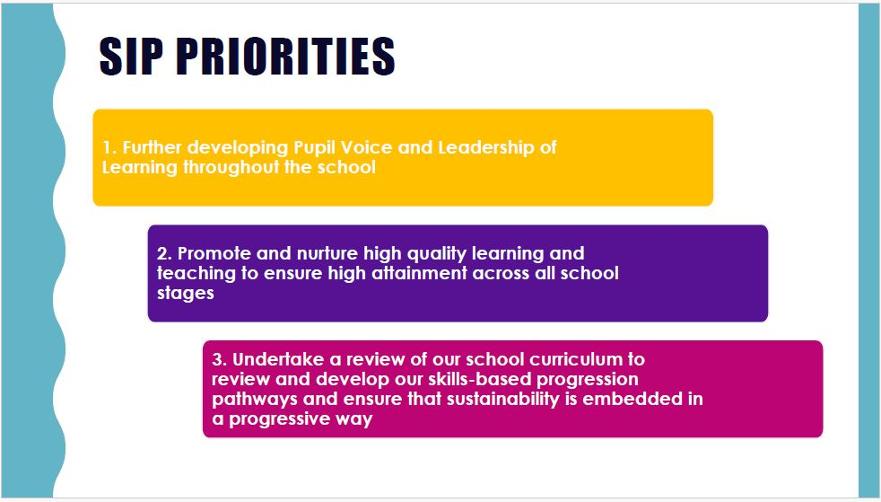 SIP PRIORITIES

1. Further developing Pupil Voice and Leadership of Learning throughout the school

2. Promote and nurture high quality learning and teaching to ensure high attainment across all school stages

3. Undertake a review of our school curriculum to review and develop our skills-based progression pathways and ensure that sustainability is embedded in a progressive way